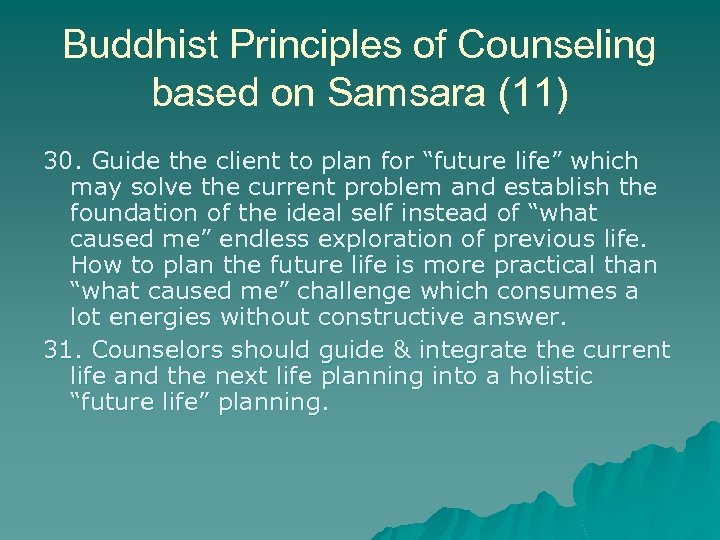 Buddhist Principles of Counseling based on Samsara (11)

30. Guide the client to plan for “future life” which may solve the current problem and establish the foundation of the ideal self instead of “what caused me” endless exploration of previous life. How to plan the future life is more practical than “what caused me” challenge which consumes a lot energies without constructive answer.

31. Counselors should guide & integrate the current life and the next life planning into a holistic “future life” planning.